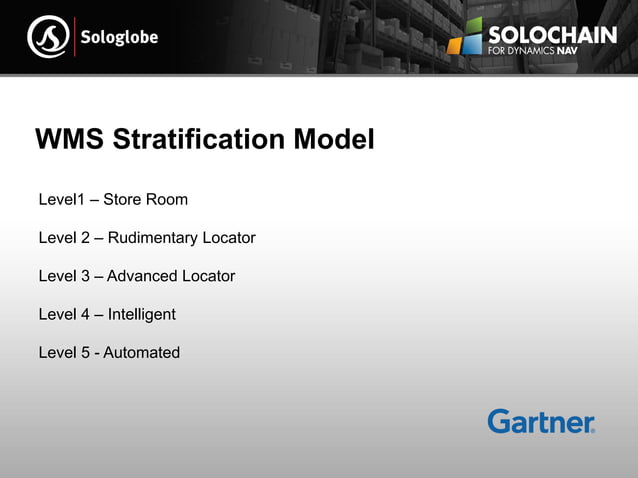 Sologlobe

SOLOCHAIN
FOR DYNAMICS NAV

WMS Stratification Model

Level1 – Store Room

Level 2 – Rudimentary Locator

Level 3 – Advanced Locator

Level 4 – Intelligent

Level 5 - Automated

Gartner.